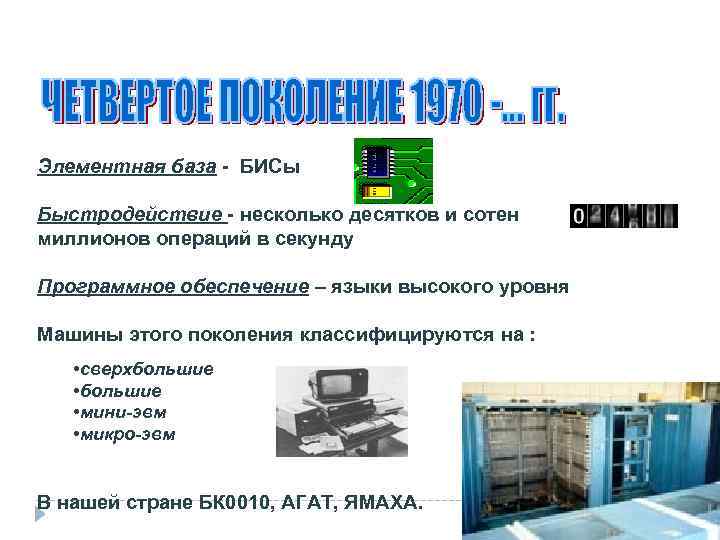 ЧЕТВЕРТОЕ ПОКОЛЕНИЕ 1970 -... ГГ.

Элементная база - БИСы

Быстродействие - несколько десятков и сотен миллионов операций в секунду

Программное обеспечение – языки высокого уровня

Машины этого поколения классифицируются на :

•сверхбольшие
•большие
•мини-эвм
•микро-эвм

В нашей стране БК0010, АГАТ, ЯМАХА.